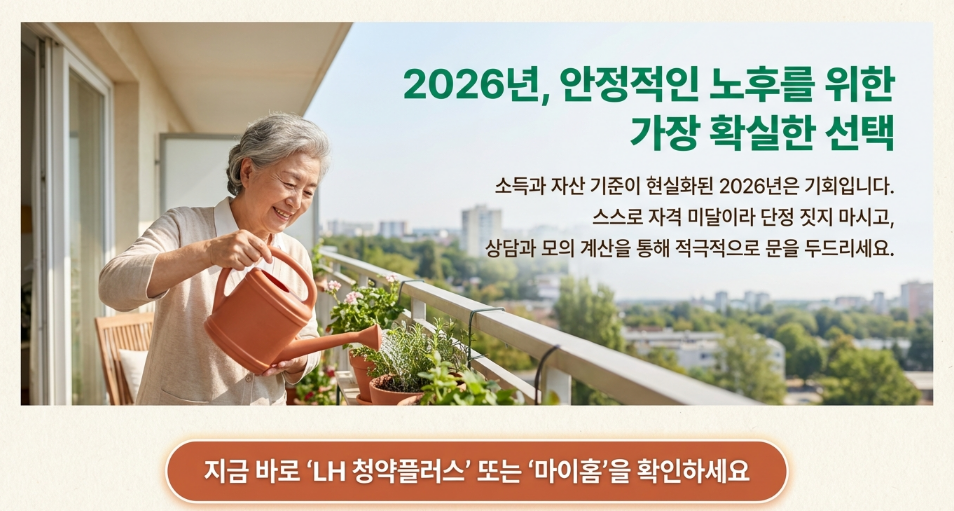 2026년, 안정적인 노후를 위한
가장 확실한 선택

소득과 자산 기준이 현실화된 2026년은 기회입니다.
스스로 자격 미달이라 단정 짓지 마시고,
상담과 모의 계산을 통해 적극적으로 문을 두드리세요.

지금 바로 'LH 청약플러스' 또는 '마이홈'을 확인하세요